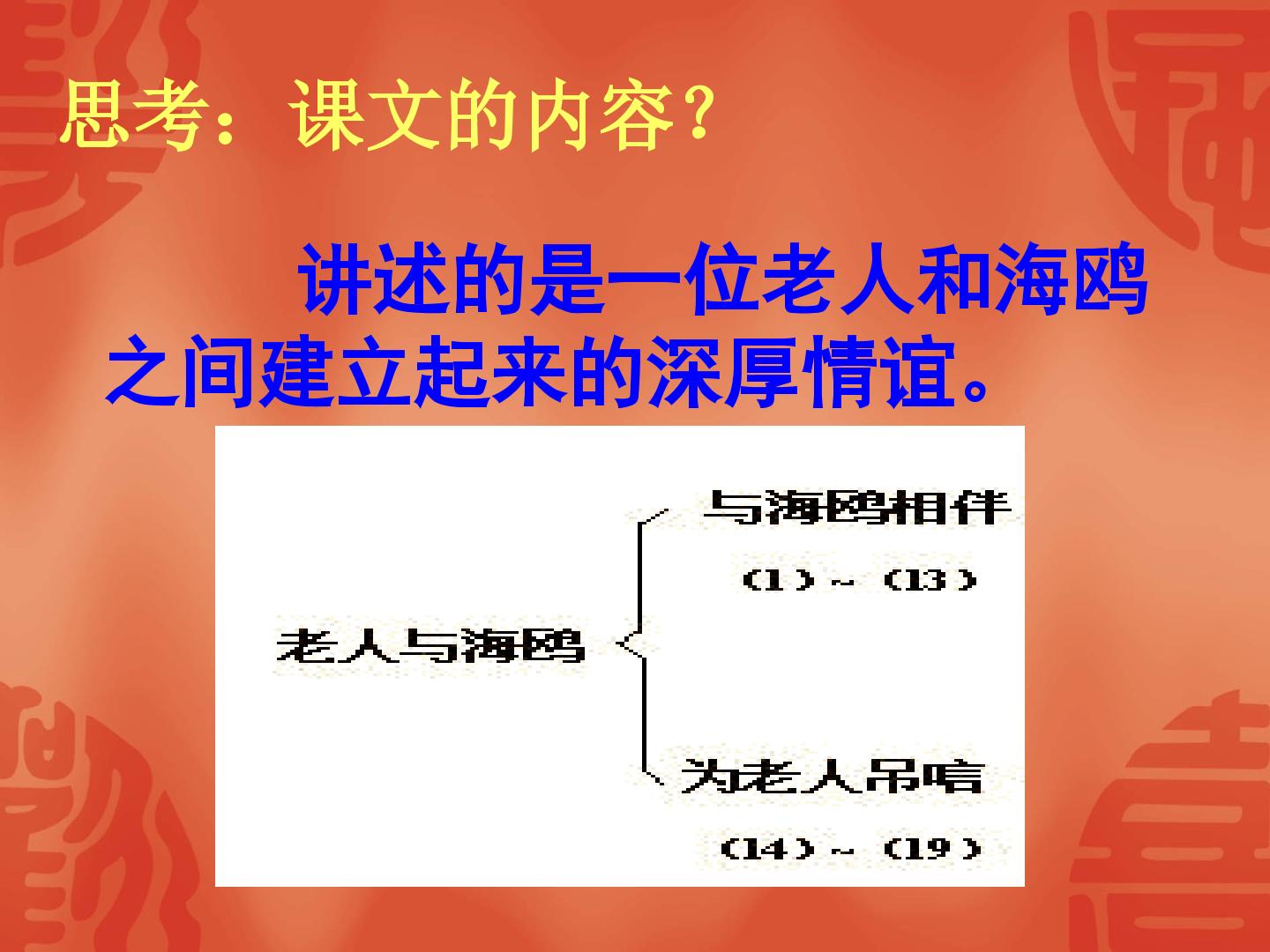 思考：课文的内容?

讲述的是一位老人和海鸥之间建立起来的深厚情谊。

老人与海鸥

与海鸥相伴

（1）~（13）

为老人吊唁

（14）~（19）